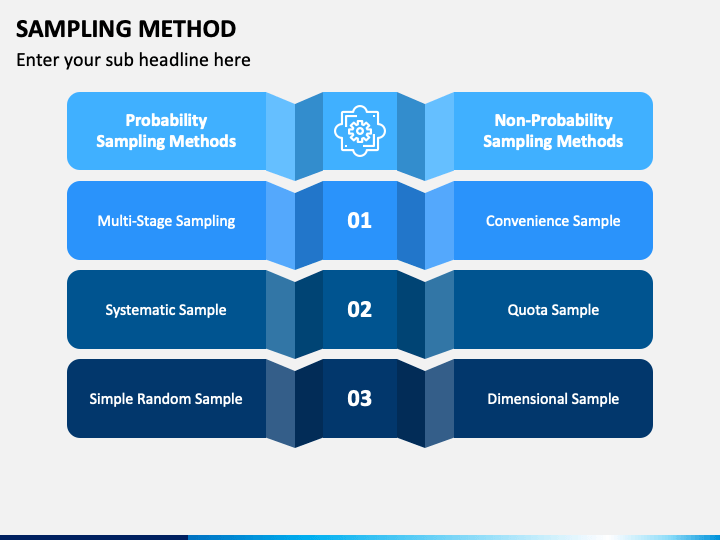 SAMPLING METHOD

Enter your sub headline here

Probability Sampling Methods

Non-Probability Sampling Methods

Multi-Stage Sampling

01

Convenience Sample

Systematic Sample

02

Quota Sample

Simple Random Sample

03

Dimensional Sample